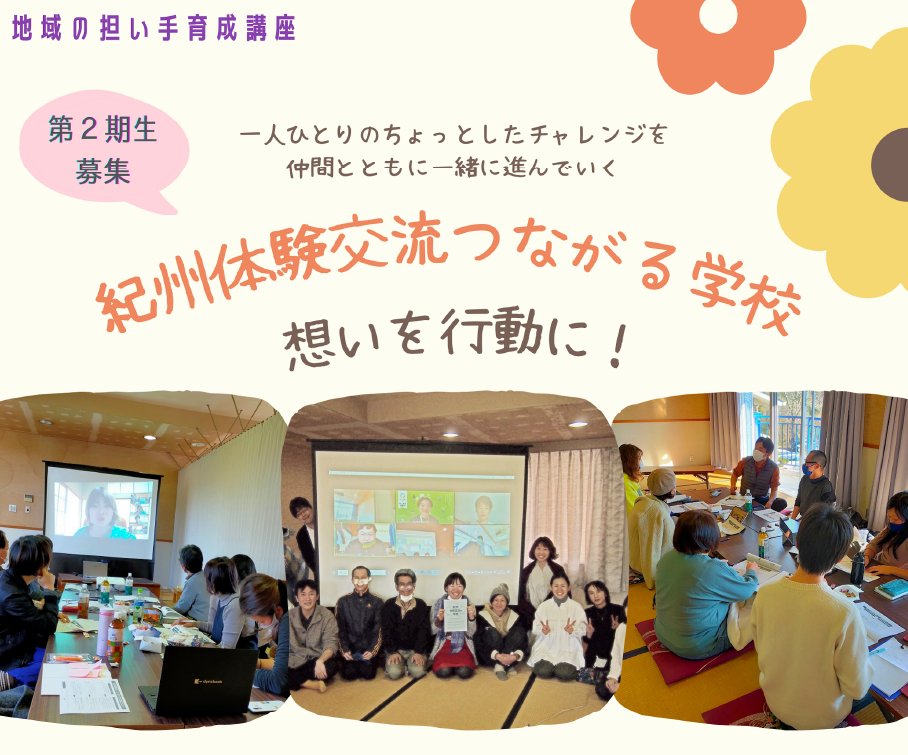 地域の担い手育成講座

第２期生
募集

一人ひとりのちょっとしたチャレンジを
仲間とともに一緒に進んでいく

紀州体験交流つながる学校

想いを行動に！